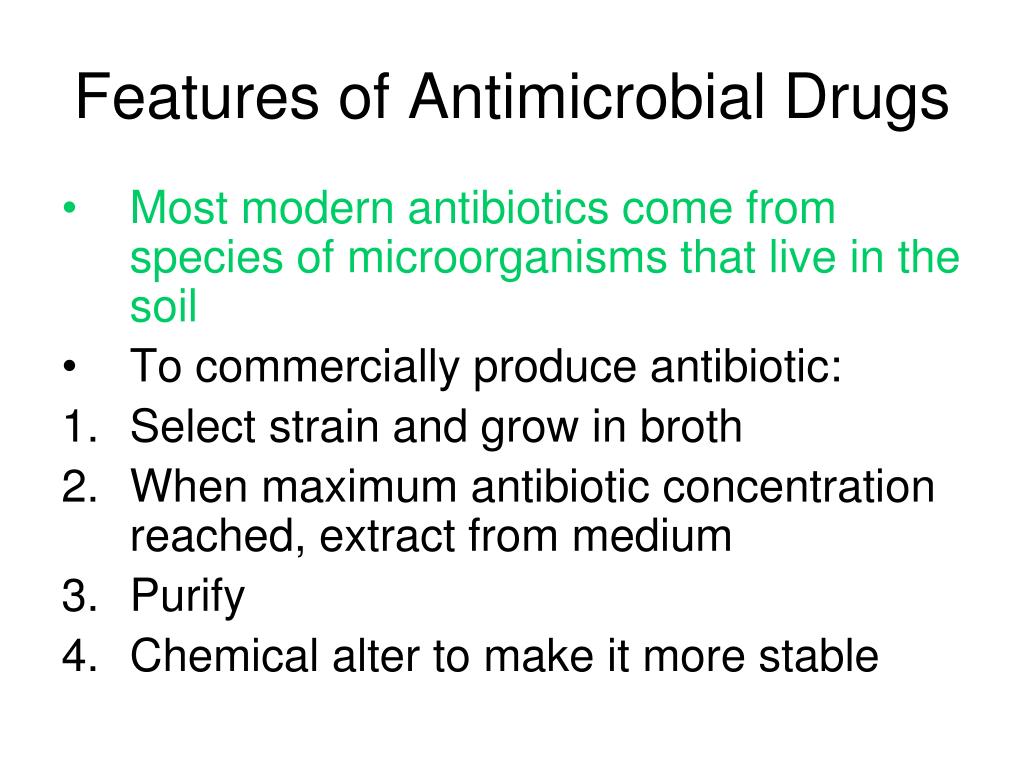 Features of Antimicrobial Drugs

• Most modern antibiotics come from species of microorganisms that live in the soil
• To commercially produce antibiotic:
1. Select strain and grow in broth
2. When maximum antibiotic concentration reached, extract from medium
3. Purify
4. Chemical alter to make it more stable